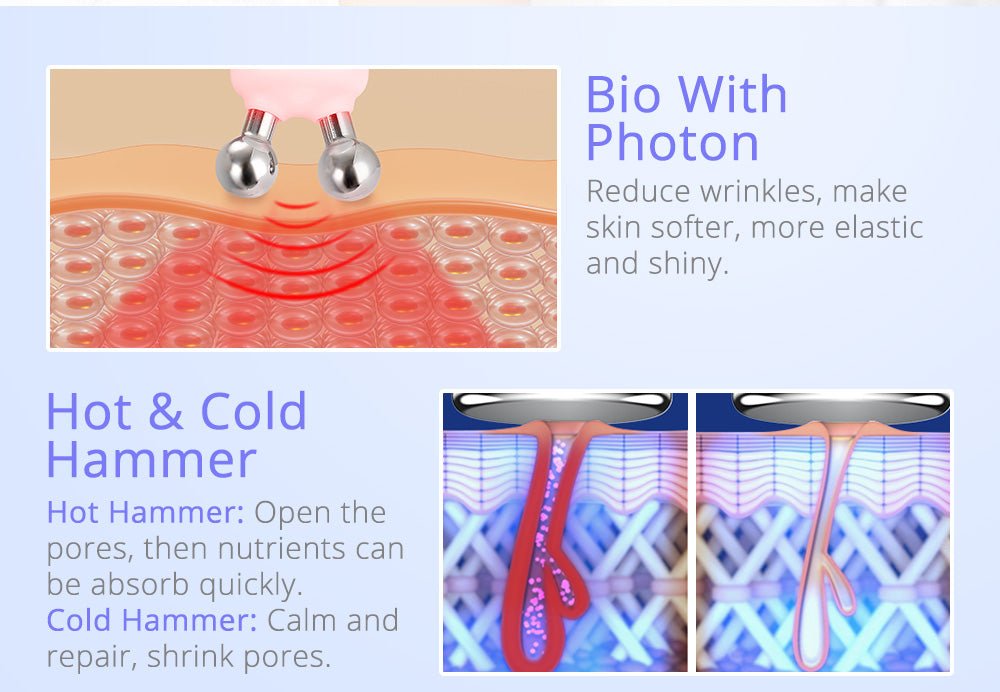 Bio With Photon

Reduce wrinkles, make skin softer, more elastic and shiny.

Hot & Cold Hammer

Hot Hammer: Open the pores, then nutrients can be absorb quickly.
Cold Hammer: Calm and repair, shrink pores.